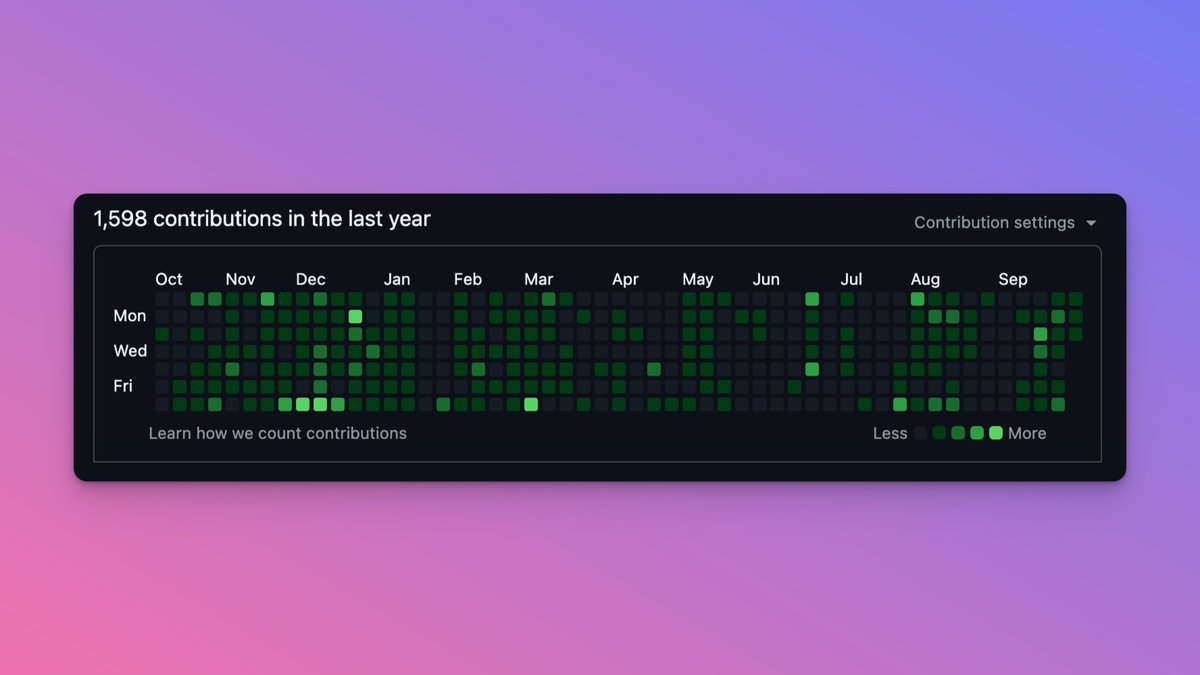 1,598 contributions in the last year

Contribution settings

Oct Nov Dec Jan Feb Mar Apr May Jun Jul Aug Sep

Mon

Wed

Fri

Learn how we count contributions

Less More